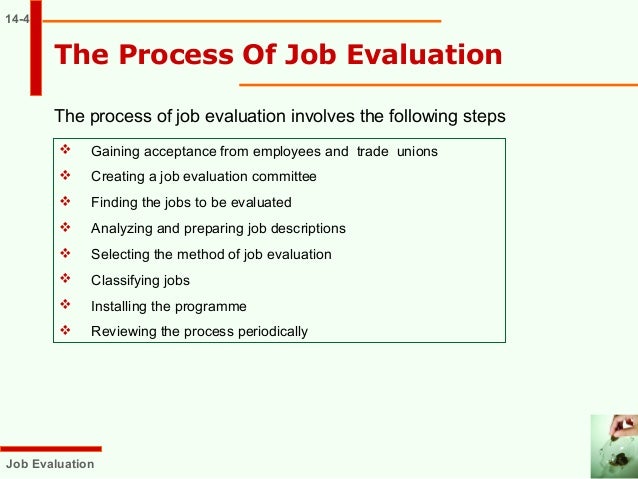 14-4

The Process Of Job Evaluation

The process of job evaluation involves the following steps

❖ Gaining acceptance from employees and trade unions
❖ Creating a job evaluation committee
❖ Finding the jobs to be evaluated
❖ Analyzing and preparing job descriptions
❖ Selecting the method of job evaluation
❖ Classifying jobs
❖ Installing the programme
❖ Reviewing the process periodically

Job Evaluation